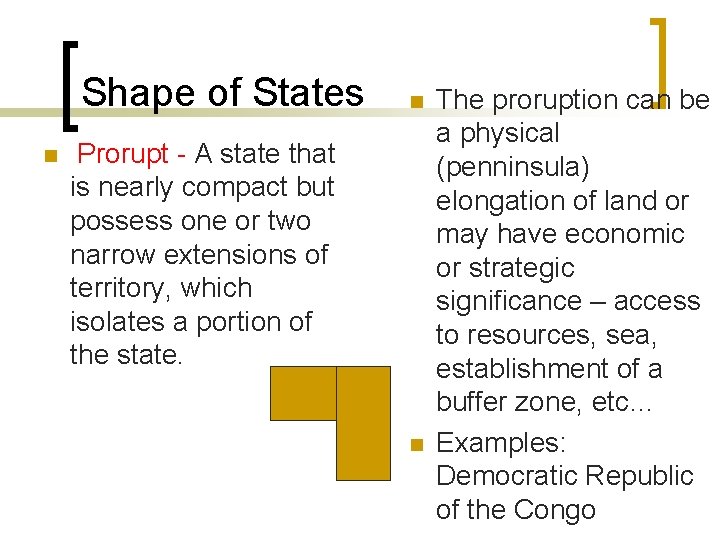 Shape of States

Prorupt - A state that is nearly compact but possess one or two narrow extensions of territory, which isolates a portion of the state.

The proruption can be a physical (penninsula) elongation of land or may have economic or strategic significance – access to resources, sea, establishment of a buffer zone, etc…

Examples: Democratic Republic of the Congo